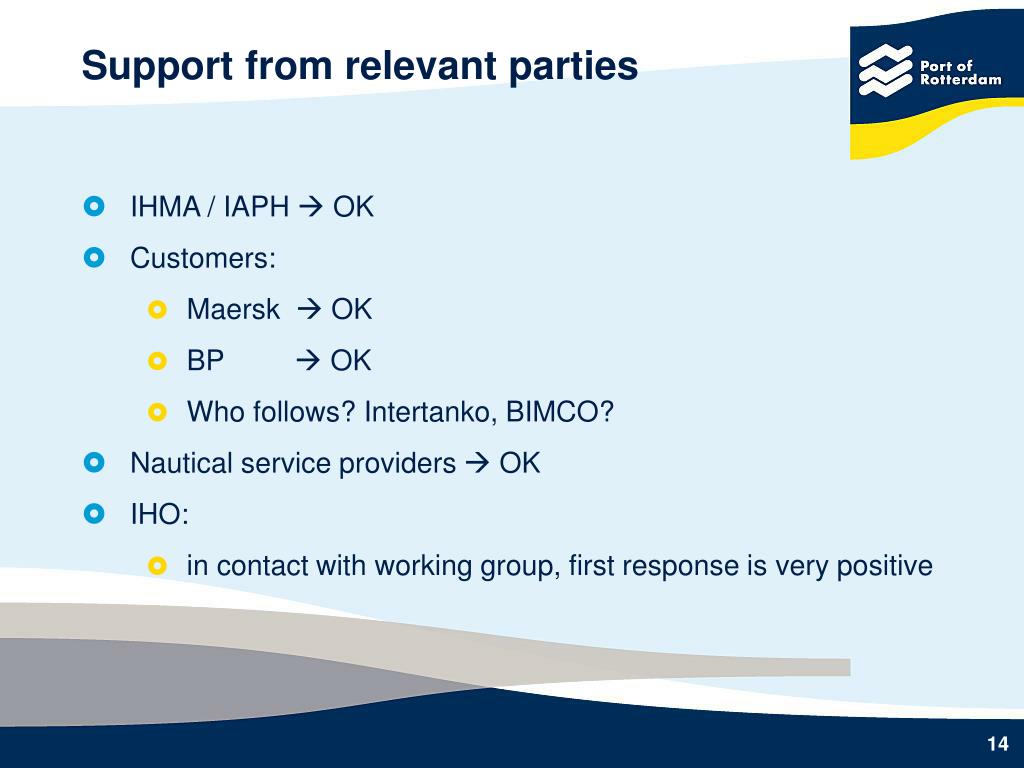 Support from relevant parties

Port of Rotterdam

IHMA / IAPH → OK

Customers:

Maersk → OK

BP → OK

Who follows? Intertanko, BIMCO?

Nautical service providers → OK

IHO:

in contact with working group, first response is very positive

14